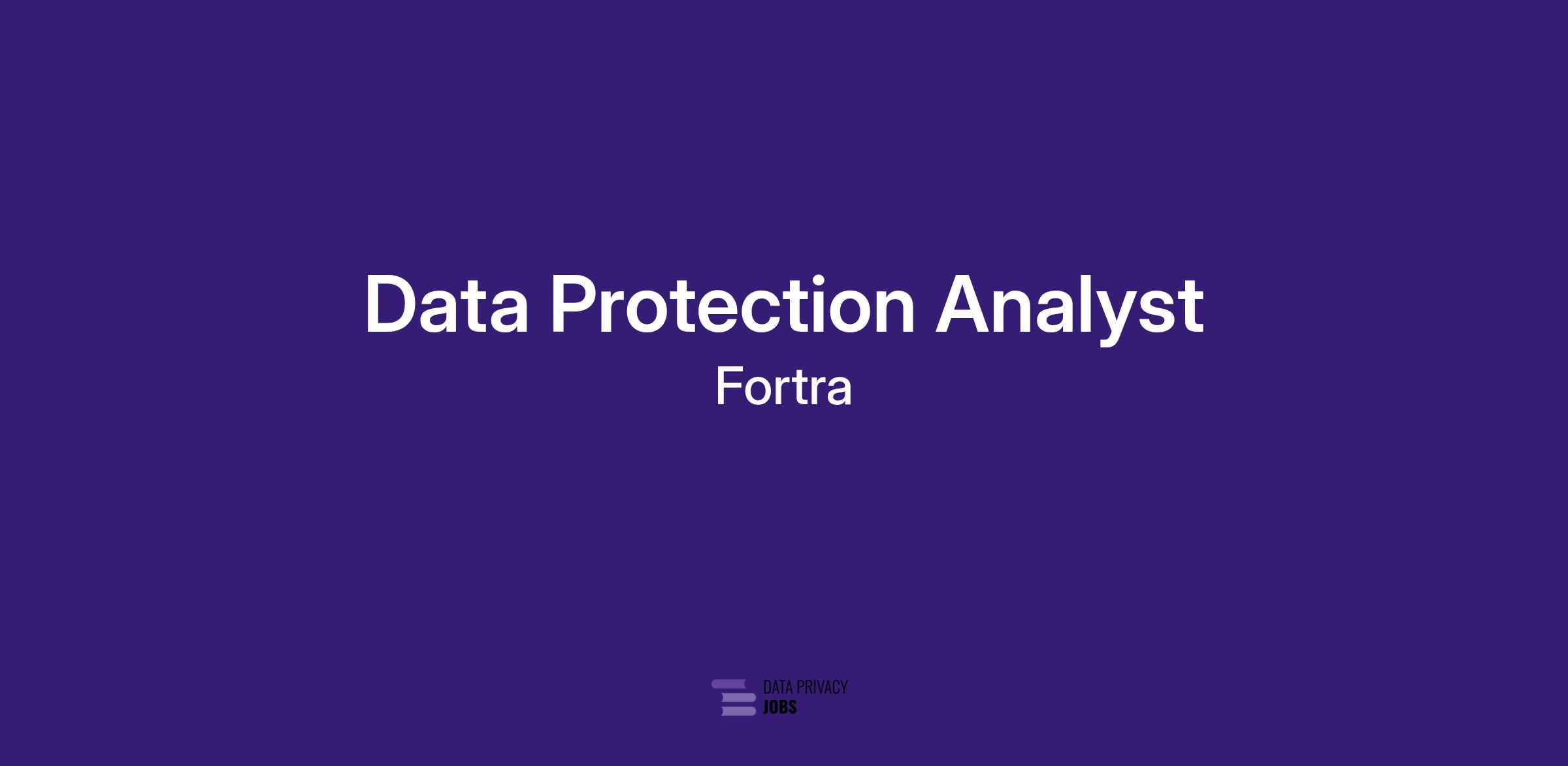 Data Protection Analyst

Fortra

DATA PRIVACY
JOBS